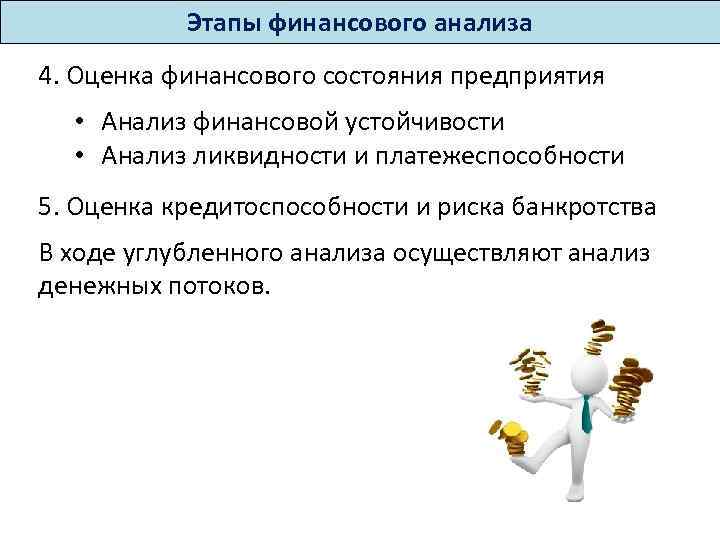 Этапы финансового анализа

4. Оценка финансового состояния предприятия

• Анализ финансовой устойчивости
• Анализ ликвидности и платежеспособности

5. Оценка кредитоспособности и риска банкротства

В ходе углубленного анализа осуществляют анализ денежных потоков.